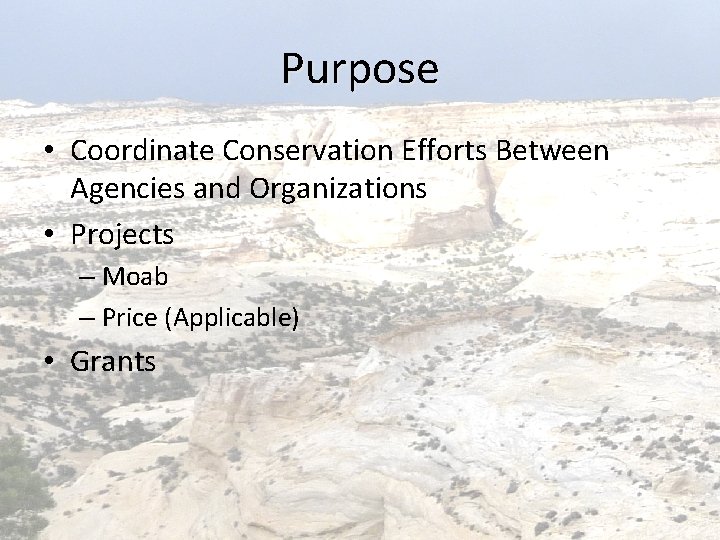 Purpose

• Coordinate Conservation Efforts Between Agencies and Organizations
• Projects
– Moab
– Price (Applicable)
• Grants